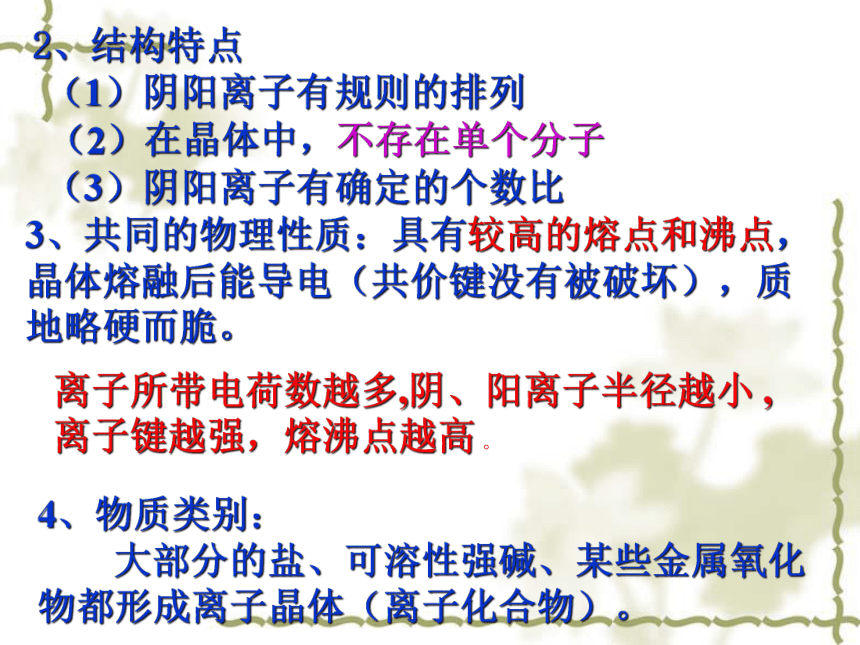 2、结构特点
（1）阴阳离子有规则的排列
（2）在晶体中，不存在单个分子
（3）阴阳离子有确定的个数比
3、共同的物理性质：具有较高的熔点和沸点，晶体熔融后能导电（共价键没有被破坏），质地略硬而脆。

离子所带电荷数越多,阴、阳离子半径越小，离子键越强，熔沸点越高。

4、物质类别：
大部分的盐、可溶性强碱、某些金属氧化物都形成离子晶体（离子化合物）。